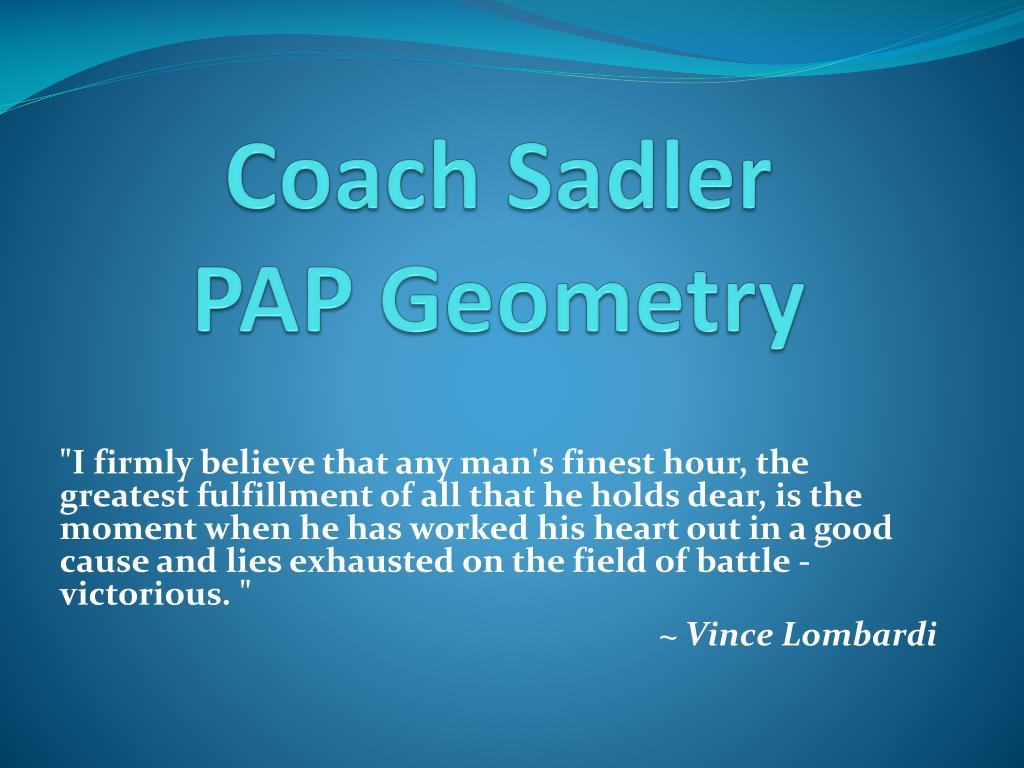 Coach Sadler
PAP Geometry

"I firmly believe that any man's finest hour, the greatest fulfillment of all that he holds dear, is the moment when he has worked his heart out in a good cause and lies exhausted on the field of battle - victorious. "

~ Vince Lombardi